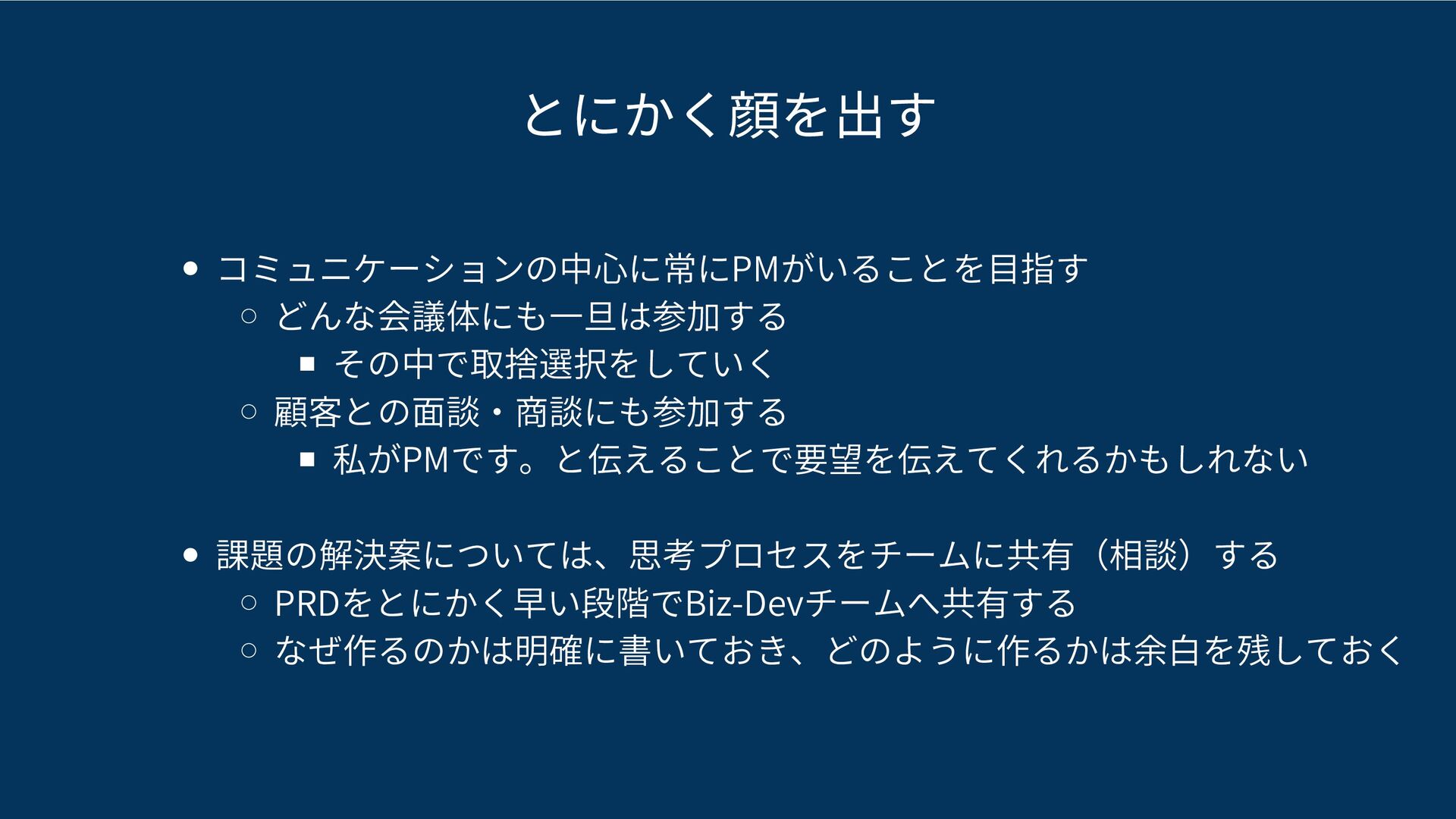 とにかく顔を出す

● コミュニケーションの中心に常にPMがいることを目指す
  ○ どんな会議体にも一旦は参加する
    ■ その中で取捨選択をしていく
  ○ 顧客との面談・商談にも参加する
    ■ 私がPMです。と伝えることで要望を伝えてくれるかもしれない

● 課題の解決案については、思考プロセスをチームに共有（相談）する
  ○ PRDをとにかく早い段階でBiz-Devチームへ共有する
  ○ なぜ作るのかは明確に書いておき、どのように作るかは余白を残しておく